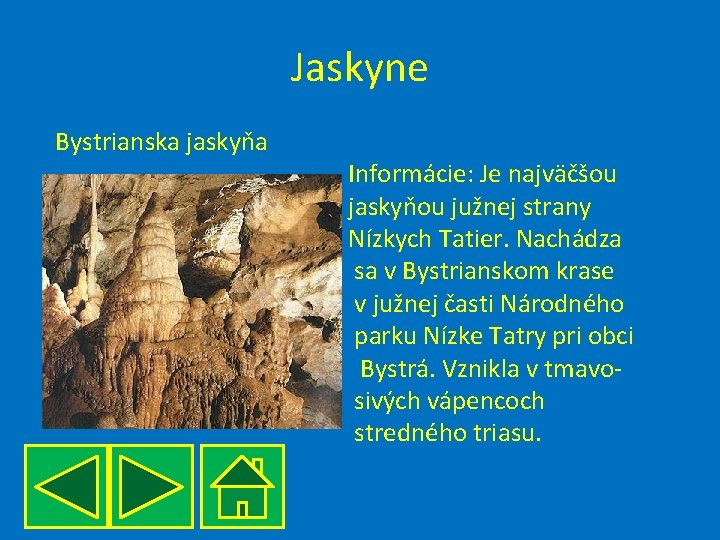 Jaskyne

Bystrianska jaskyňa

Informácie: Je najväčšou jaskyňou južnej strany Nízkych Tatier. Nachádza sa v Bystrianskom krase v južnej časti Národného parku Nízke Tatry pri obci Bystrá. Vznikla v tmavosivých vápencoch stredného triasu.